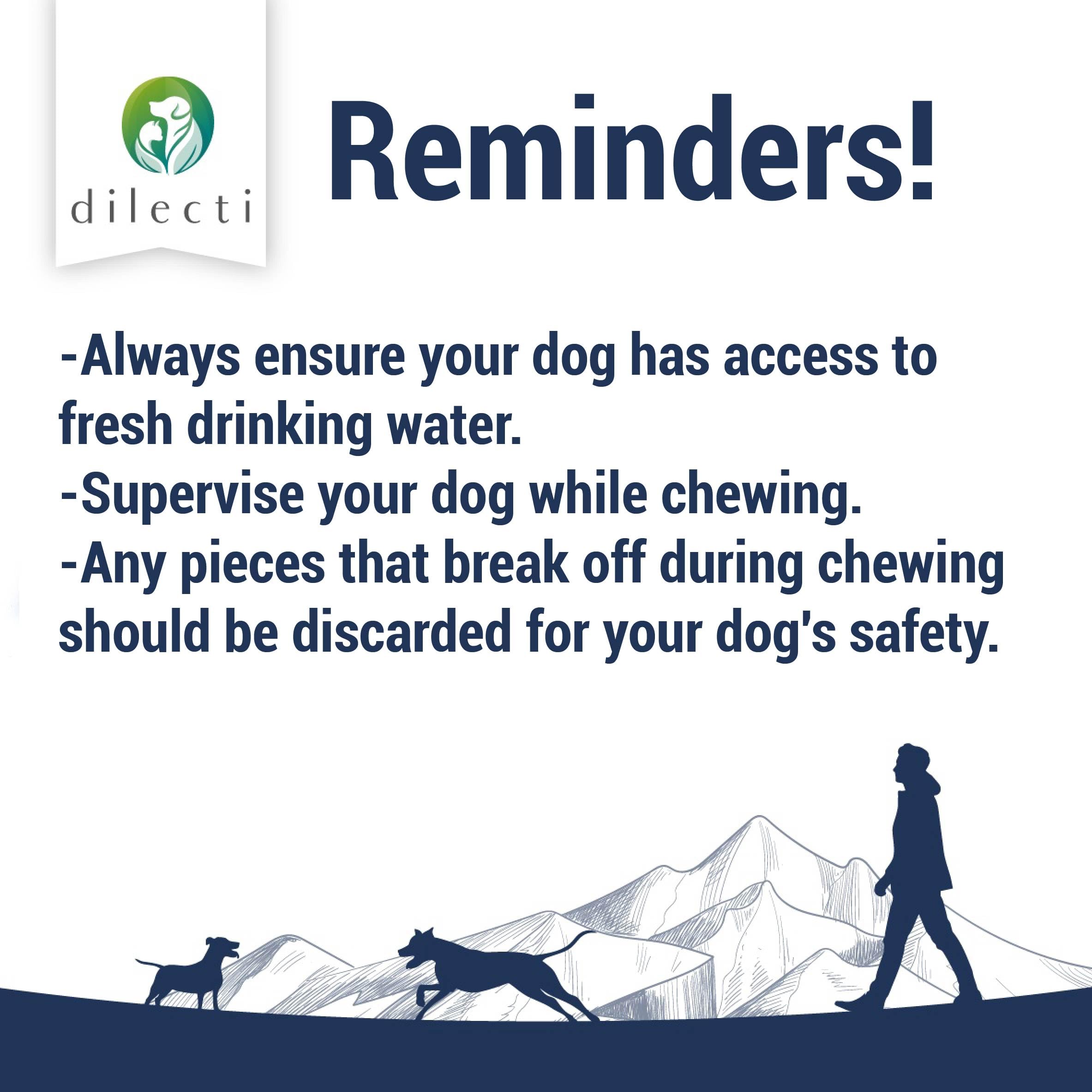 dilecti

Reminders!

-Always ensure your dog has access to fresh drinking water.
-Supervise your dog while chewing.
-Any pieces that break off during chewing should be discarded for your dog's safety.